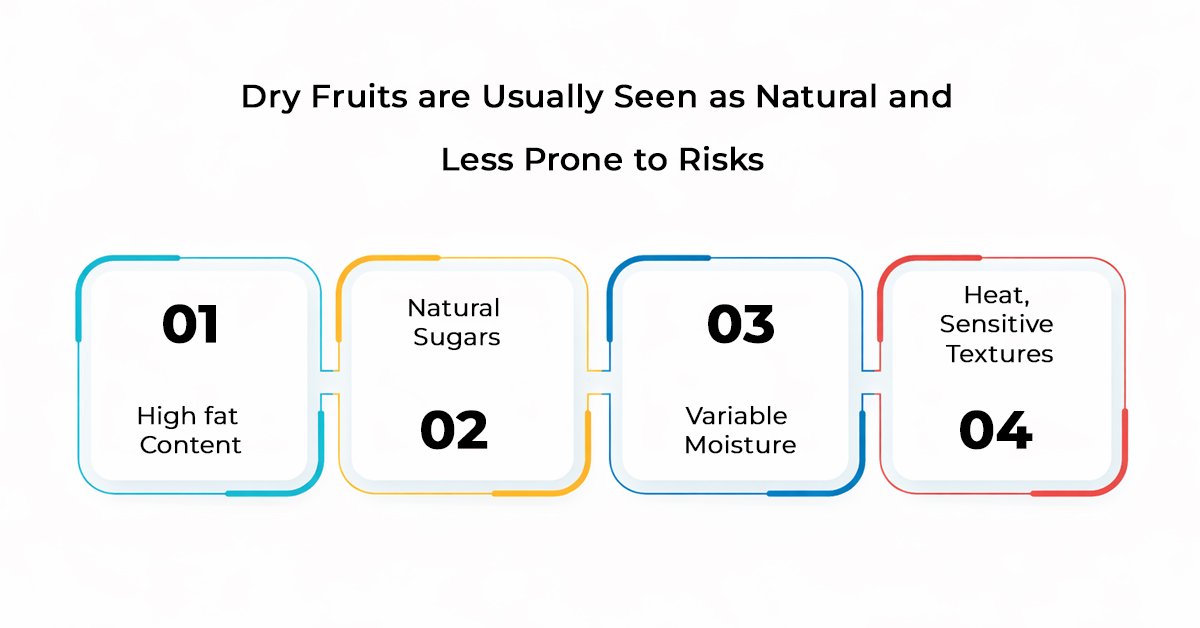 Dry Fruits are Usually Seen as Natural and Less Prone to Risks

01

High fat Content

Natural Sugars

02

03

Variable Moisture

Heat, Sensitive Textures

04